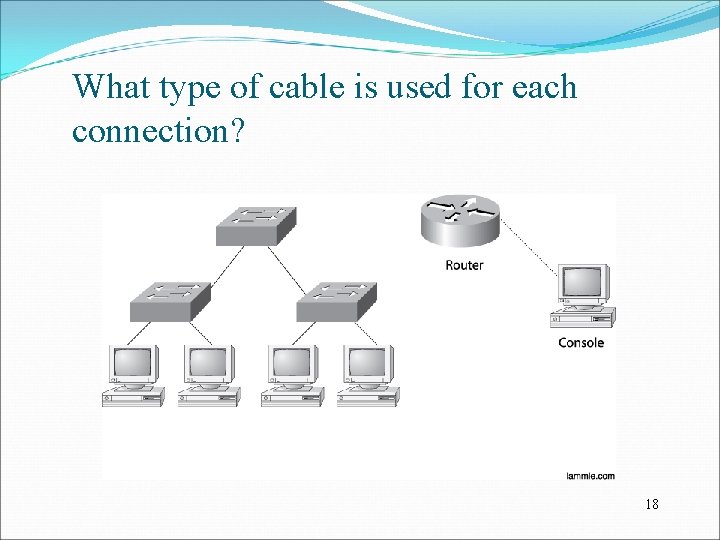 What type of cable is used for each connection?

Router

Console

lammle.com

18